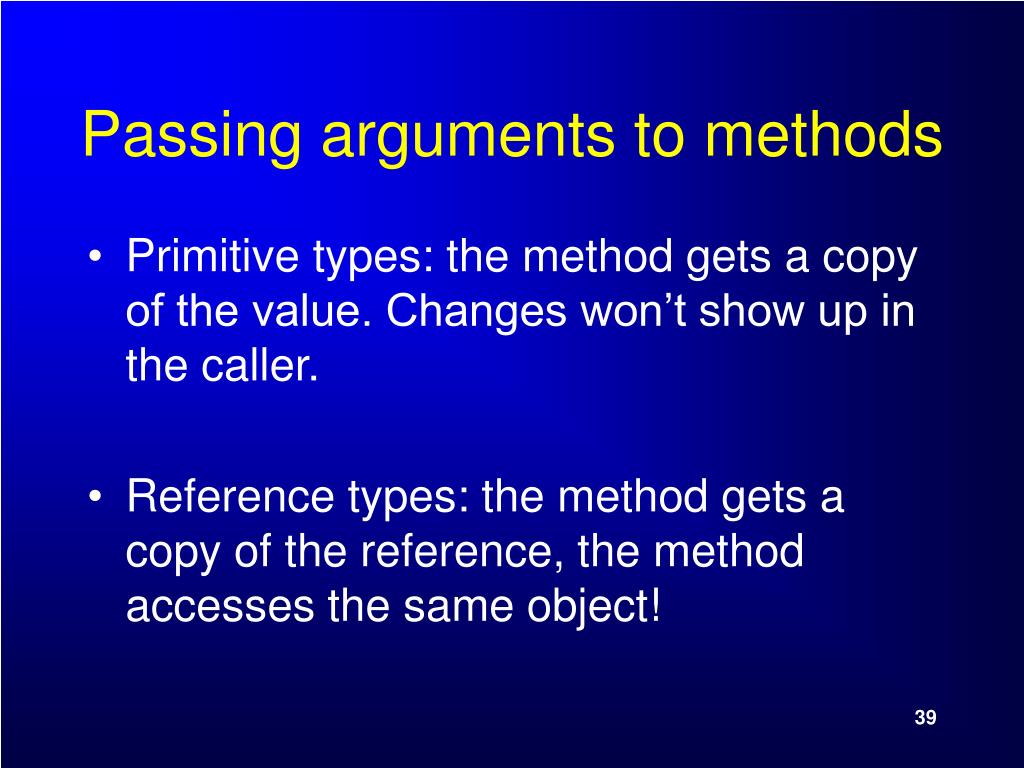 Passing arguments to methods

• Primitive types: the method gets a copy of the value. Changes won’t show up in the caller.

• Reference types: the method gets a copy of the reference, the method accesses the same object!

39